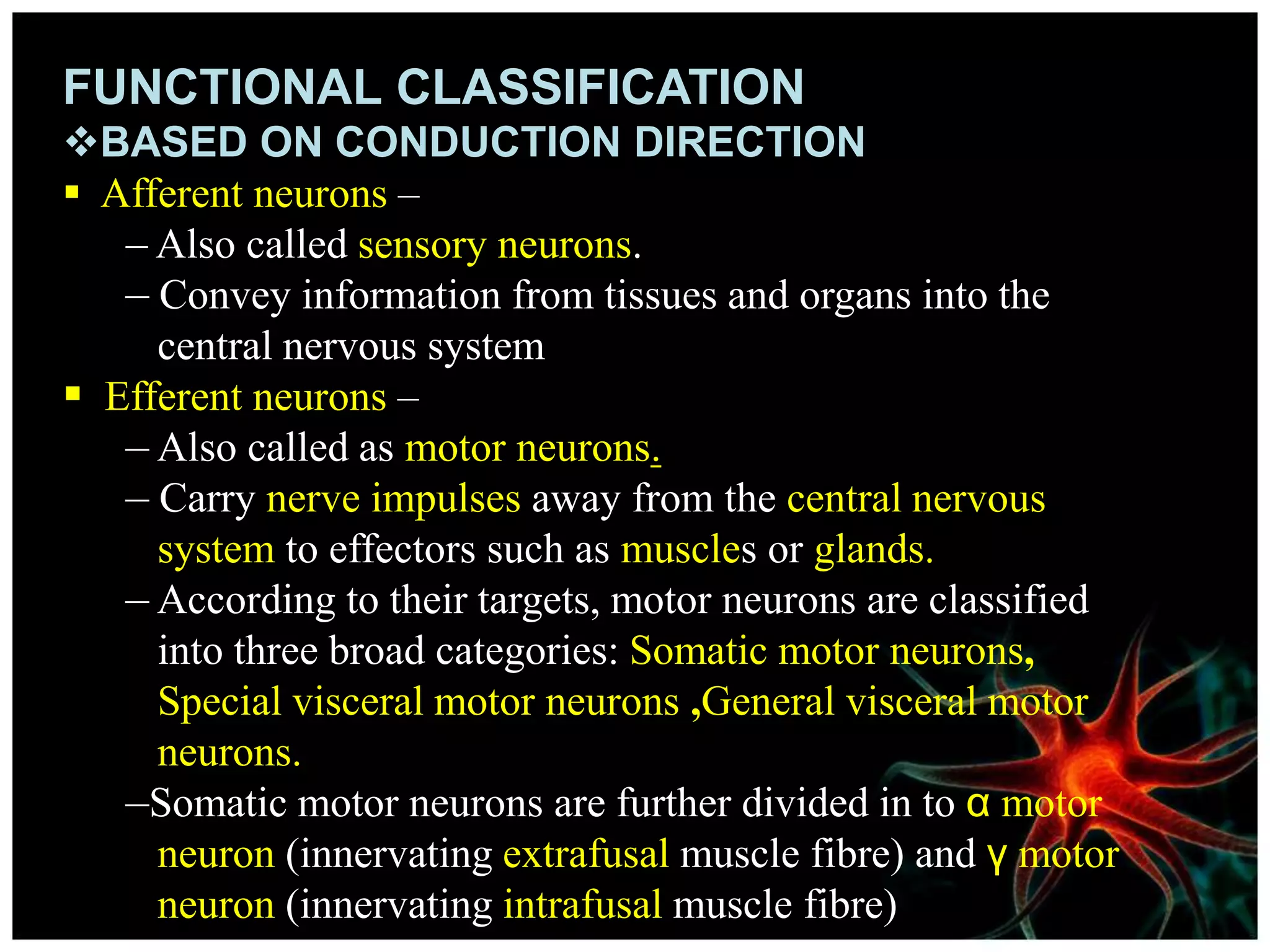 FUNCTIONAL CLASSIFICATION
❖BASED ON CONDUCTION DIRECTION

▪ Afferent neurons –
– Also called sensory neurons.
– Convey information from tissues and organs into the central nervous system

▪ Efferent neurons –
– Also called as motor neurons.
– Carry nerve impulses away from the central nervous system to effectors such as muscles or glands.
– According to their targets, motor neurons are classified into three broad categories: Somatic motor neurons, Special visceral motor neurons ,General visceral motor neurons.
–Somatic motor neurons are further divided in to α motor neuron (innervating extrafusal muscle fibre) and γ motor neuron (innervating intrafusal muscle fibre)